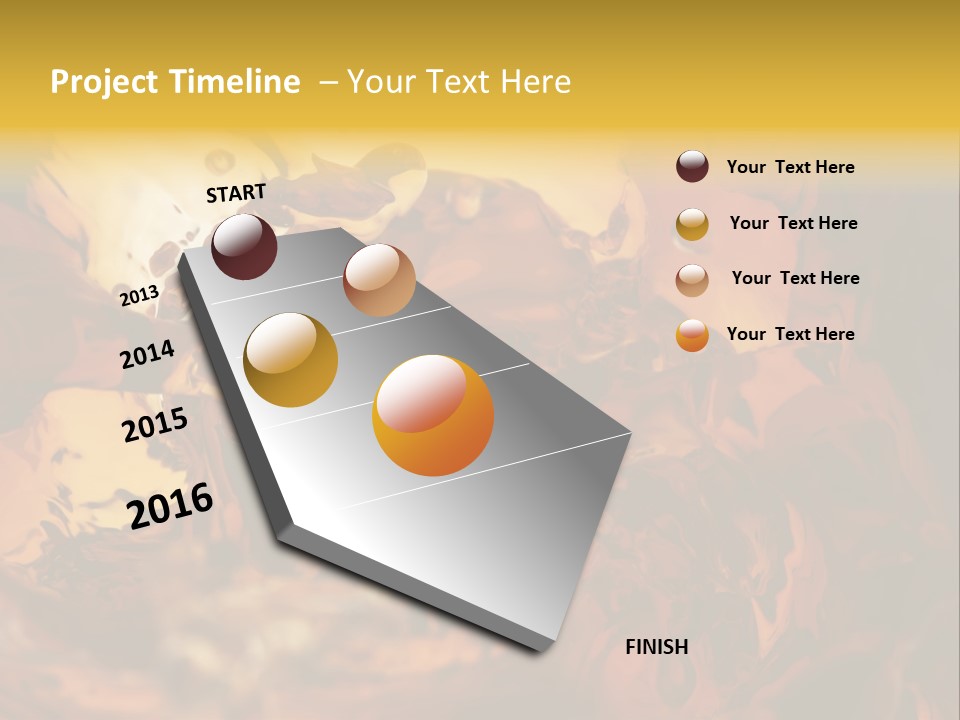 Project Timeline – Your Text Here

START

2013

2014

2015

2016

FINISH

Your Text Here

Your Text Here

Your Text Here

Your Text Here